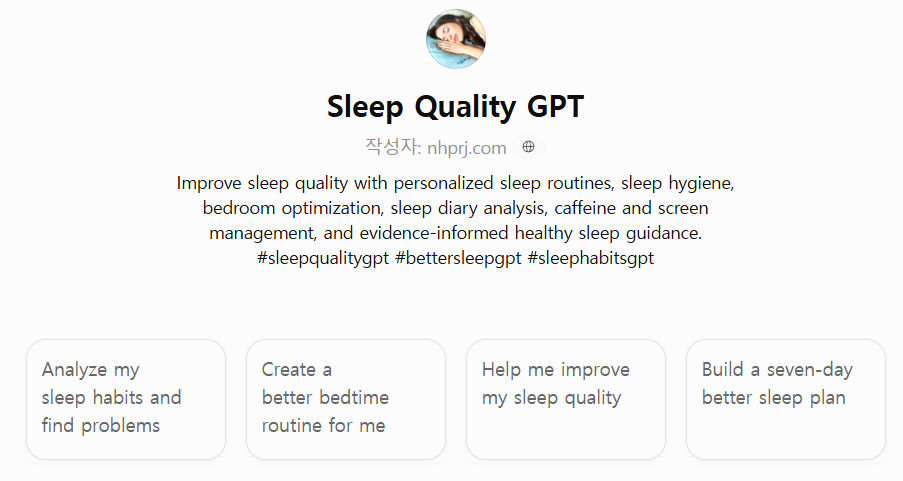 Sleep Quality GPT

작성자: nhprj.com

Improve sleep quality with personalized sleep routines, sleep hygiene, bedroom optimization, sleep diary analysis, caffeine and screen management, and evidence-informed healthy sleep guidance. #sleepqualitygpt #bettersleepgpt #sleephabitsgpt

Analyze my sleep habits and find problems

Create a better bedtime routine for me

Help me improve my sleep quality

Build a seven-day better sleep plan